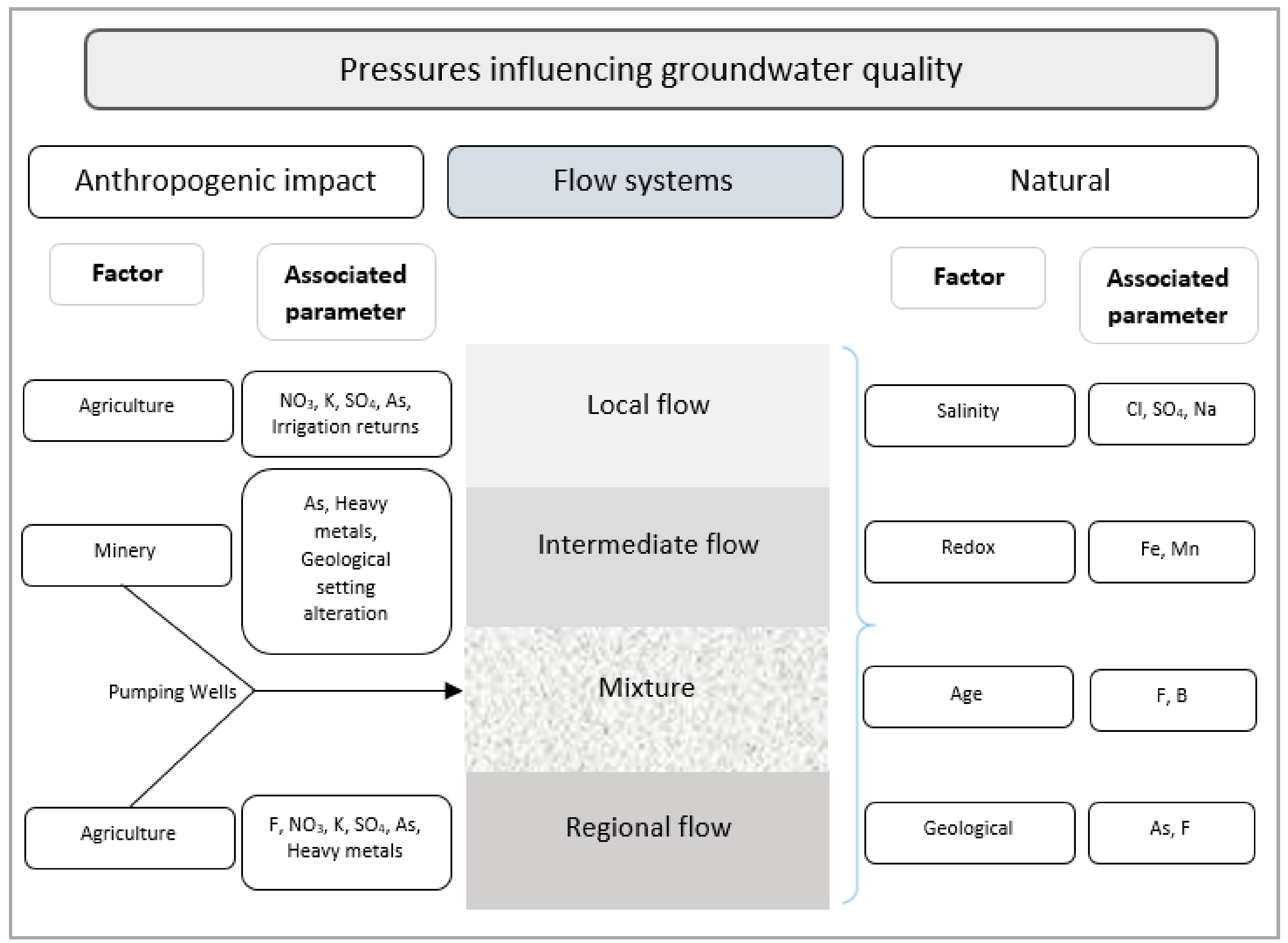 Pressures influencing groundwater quality

Anthropogenic impact

Flow systems

Natural

Factor

Associated parameter

Factor

Associated parameter

Agriculture

$NO_3$, K, $SO_4$, As, Irrigation returns

Local flow

Salinity

Cl, $SO_4$, Na

Minery

As, Heavy metals, Geological setting alteration

Intermediate flow

Redox

Fe, Mn

Pumping Wells

Mixture

Age

F, B

Agriculture

F, $NO_3$, K, $SO_4$, As, Heavy metals

Regional flow

Geological

As, F